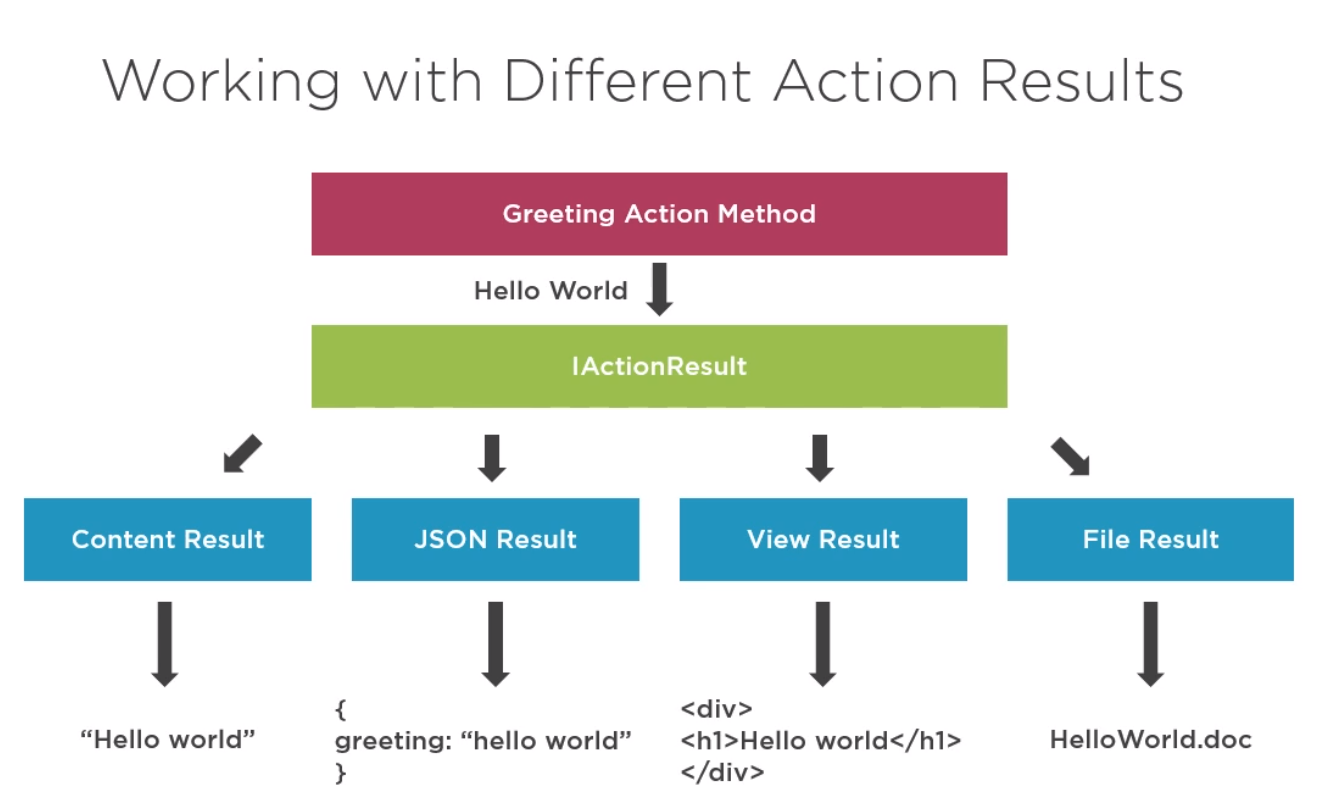 Working with Different Action Results

Greeting Action Method

Hello World

IActionResult

Content Result

JSON Result

View Result

File Result

“Hello world”

{
greeting: “hello world”
}

<div>
<h1>Hello world</h1>
</div>

HelloWorld.doc